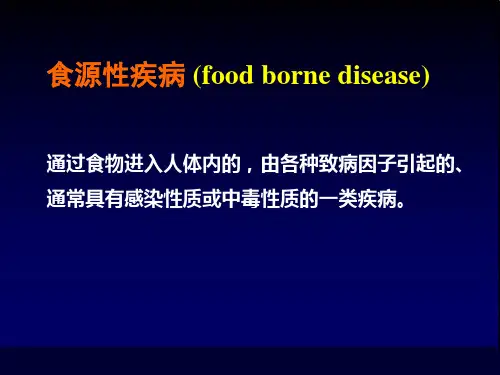 食源性疾病 (food borne disease)

通过食物进入人体内的，由各种致病因子引起的、通常具有感染性质或中毒性质的一类疾病。